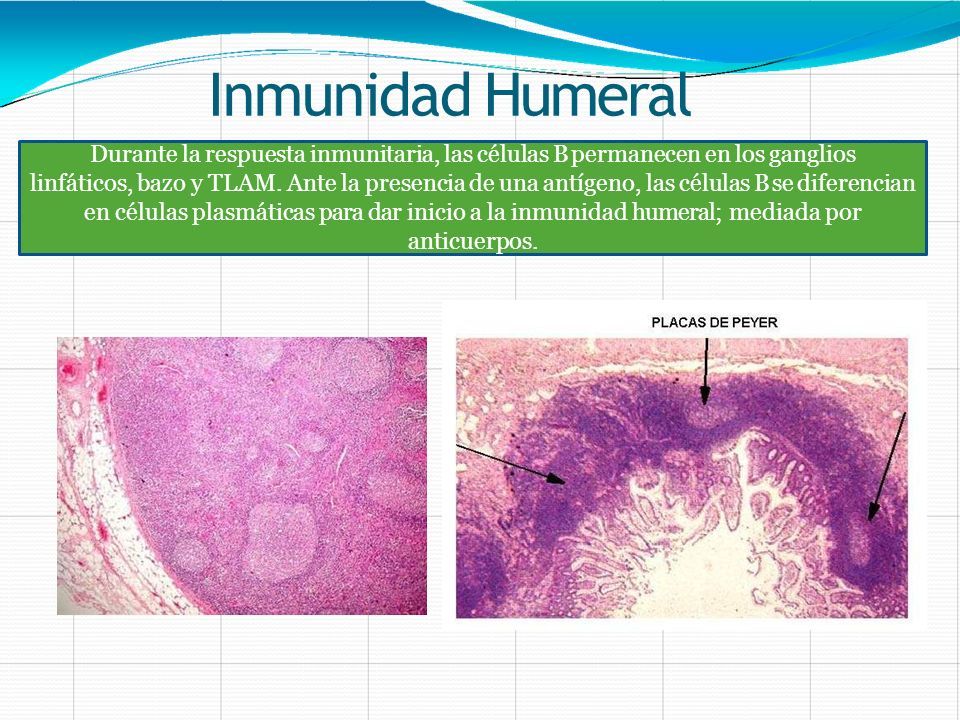 Inmunidad Humeral

Durante la respuesta inmunitaria, las células B permanecen en los ganglios linfáticos, bazo y TLAM. Ante la presencia de una antígeno, las células B se diferencian en células plasmáticas para dar inicio a la inmunidad humeral; mediada por anticuerpos.

PLACAS DE PEYER